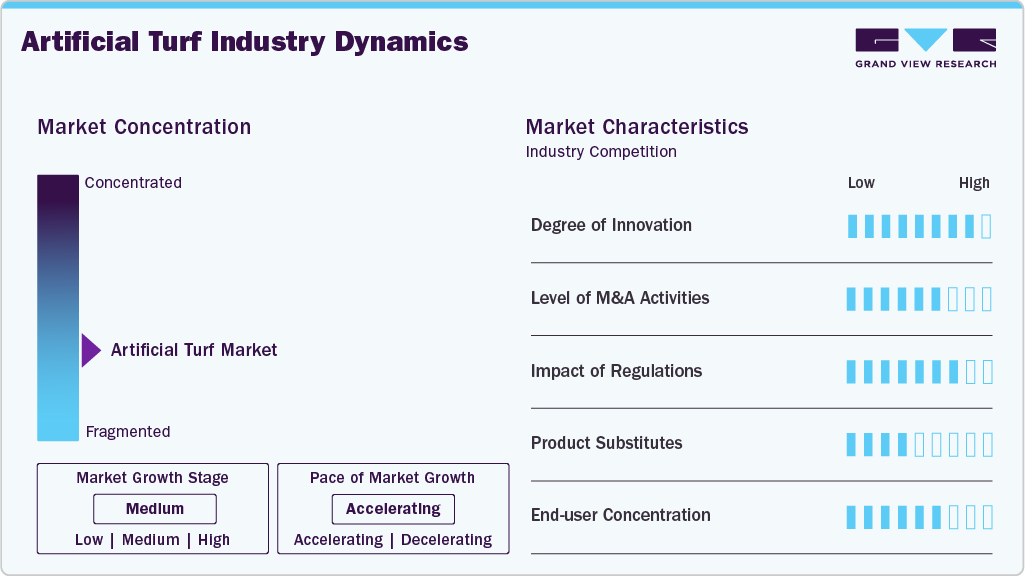 Artificial Turf Industry Dynamics

GRAND VIEW RESEARCH

Market Concentration

Concentrated

Artificial Turf Market

Fragmented

Market Growth Stage
Medium
Low | Medium | High

Pace of Market Growth
Accelerating
Accelerating | Decelerating

Market Characteristics
Industry Competition

Low High

Degree of Innovation

Level of M&A Activities

Impact of Regulations

Product Substitutes

End-user Concentration